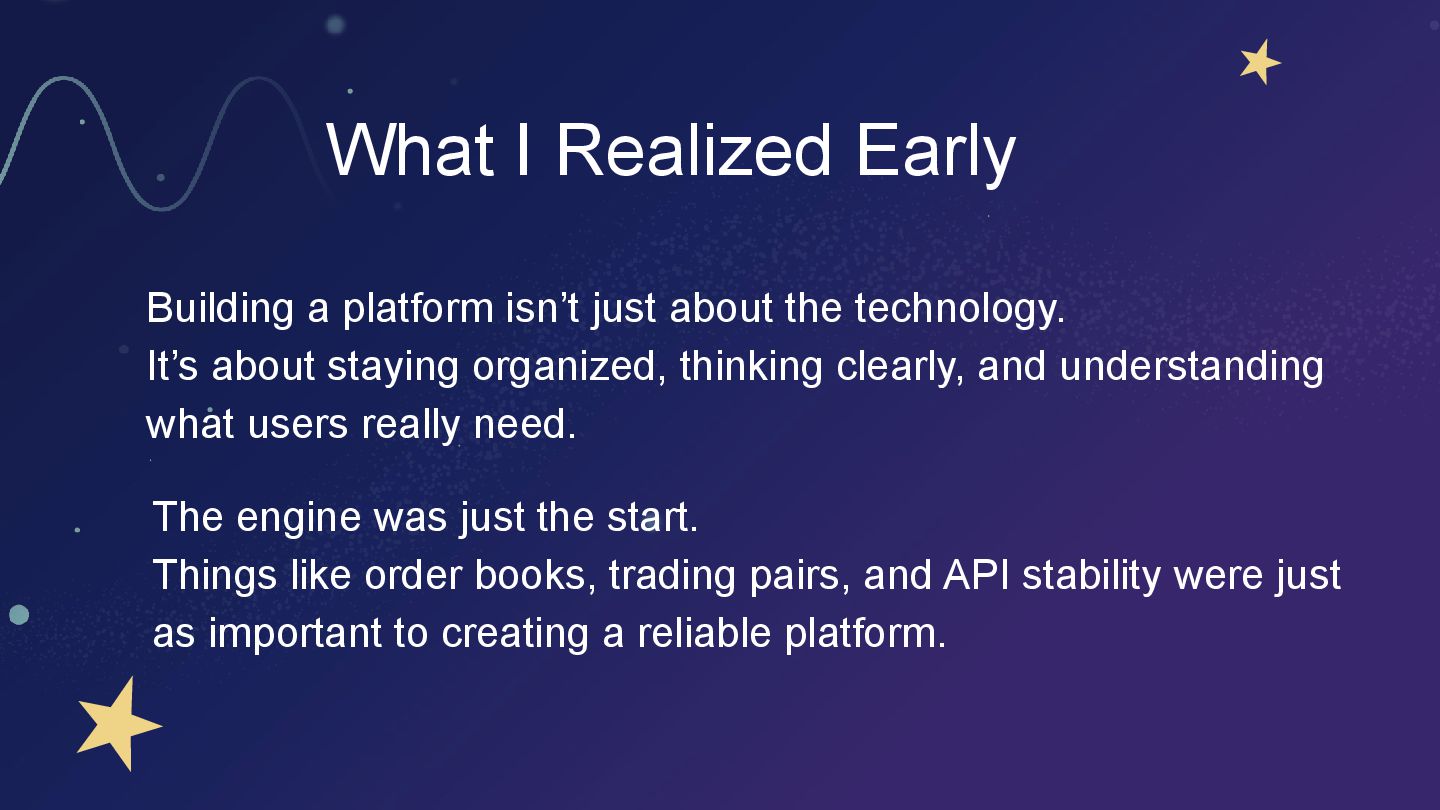 What I Realized Early

Building a platform isn’t just about the technology.
It’s about staying organized, thinking clearly, and understanding what users really need.

The engine was just the start.
Things like order books, trading pairs, and API stability were just as important to creating a reliable platform.